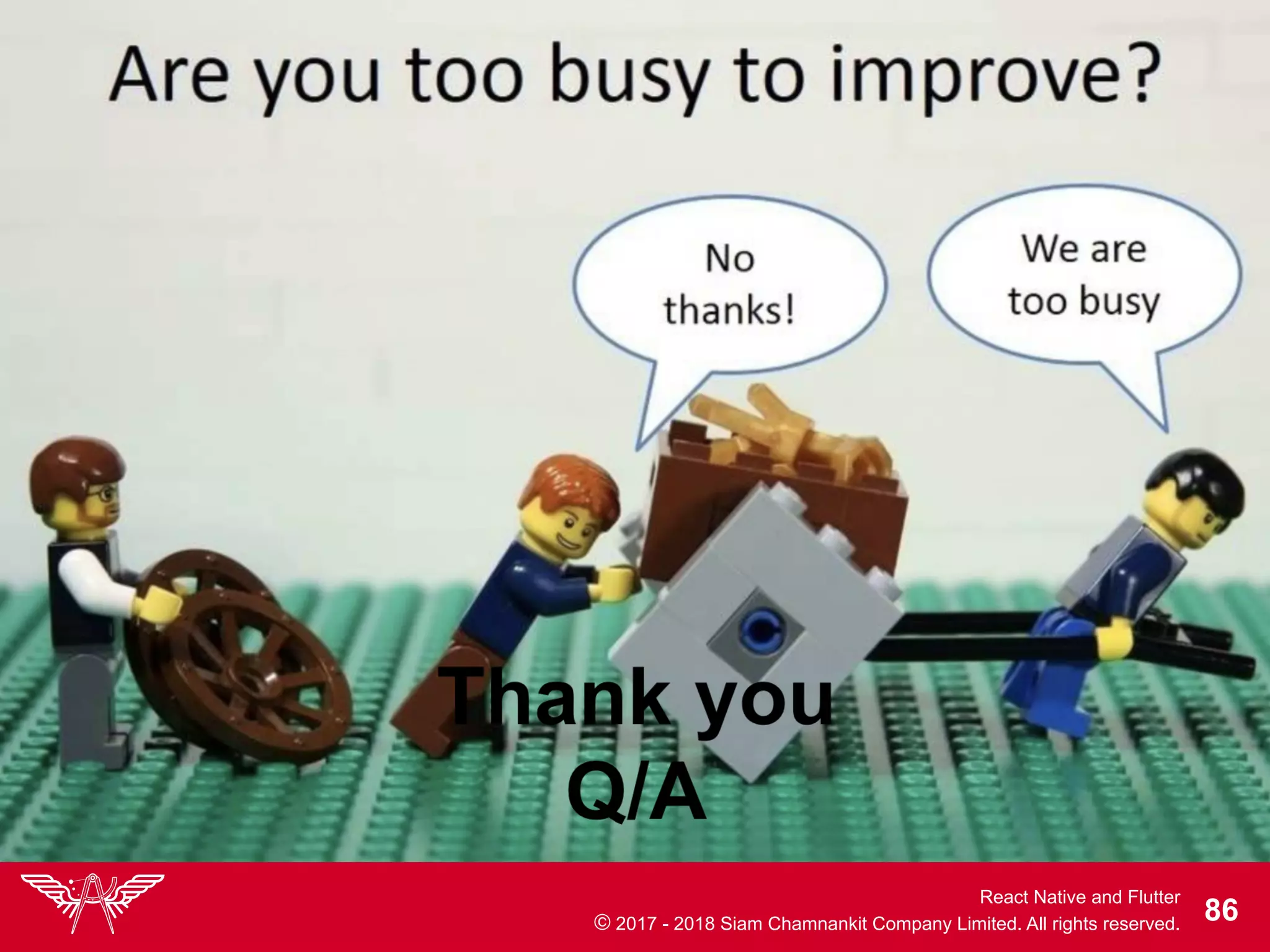 Are you too busy to improve?

No thanks!

We are too busy

Thank you
Q/A

React Native and Flutter
© 2017 - 2018 Siam Chamnankit Company Limited. All rights reserved.

86